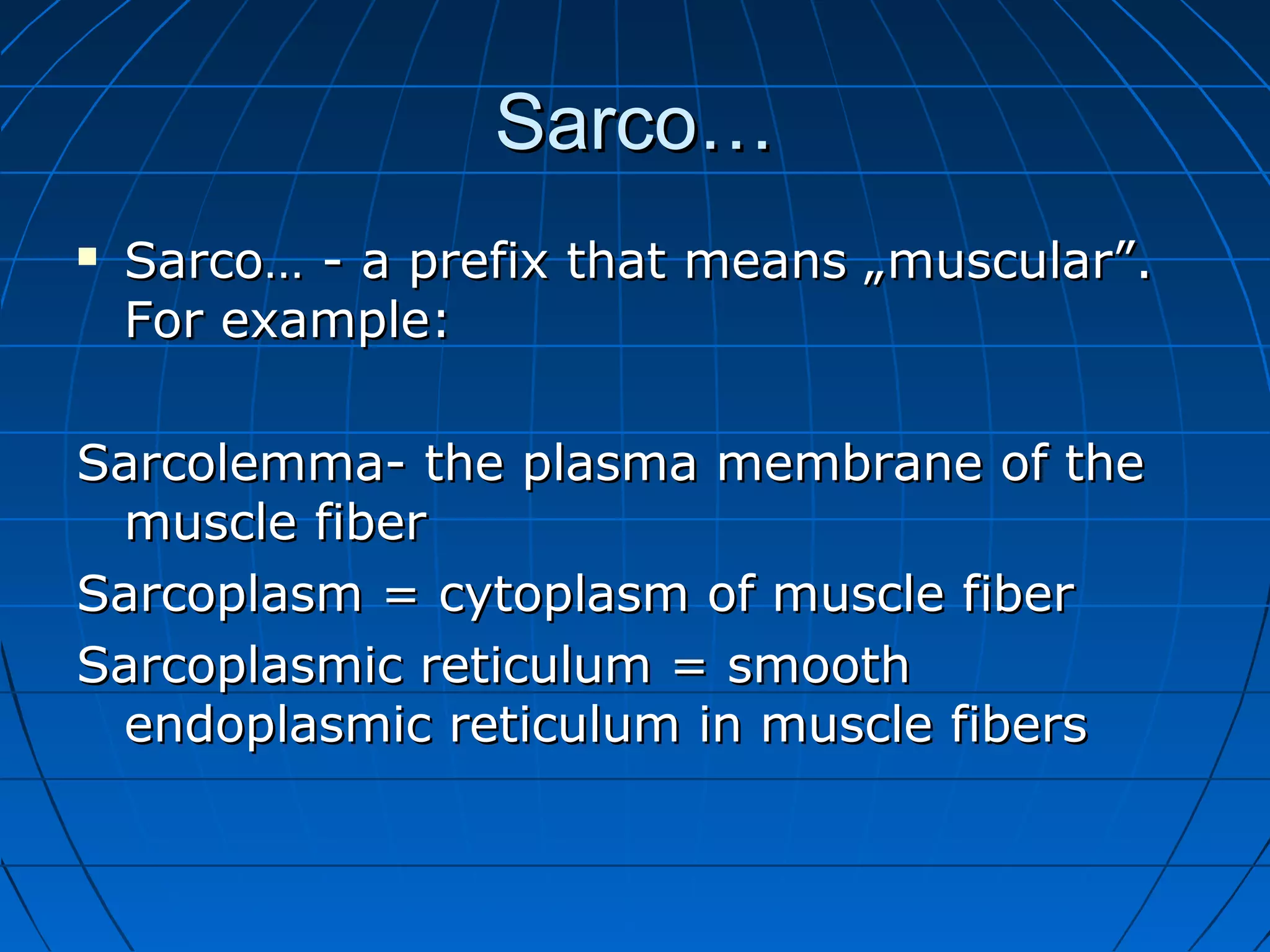 Sarco…

▪ Sarco… - a prefix that means „muscular”. For example:

Sarcolemma- the plasma membrane of the muscle fiber

Sarcoplasm = cytoplasm of muscle fiber

Sarcoplasmic reticulum = smooth endoplasmic reticulum in muscle fibers